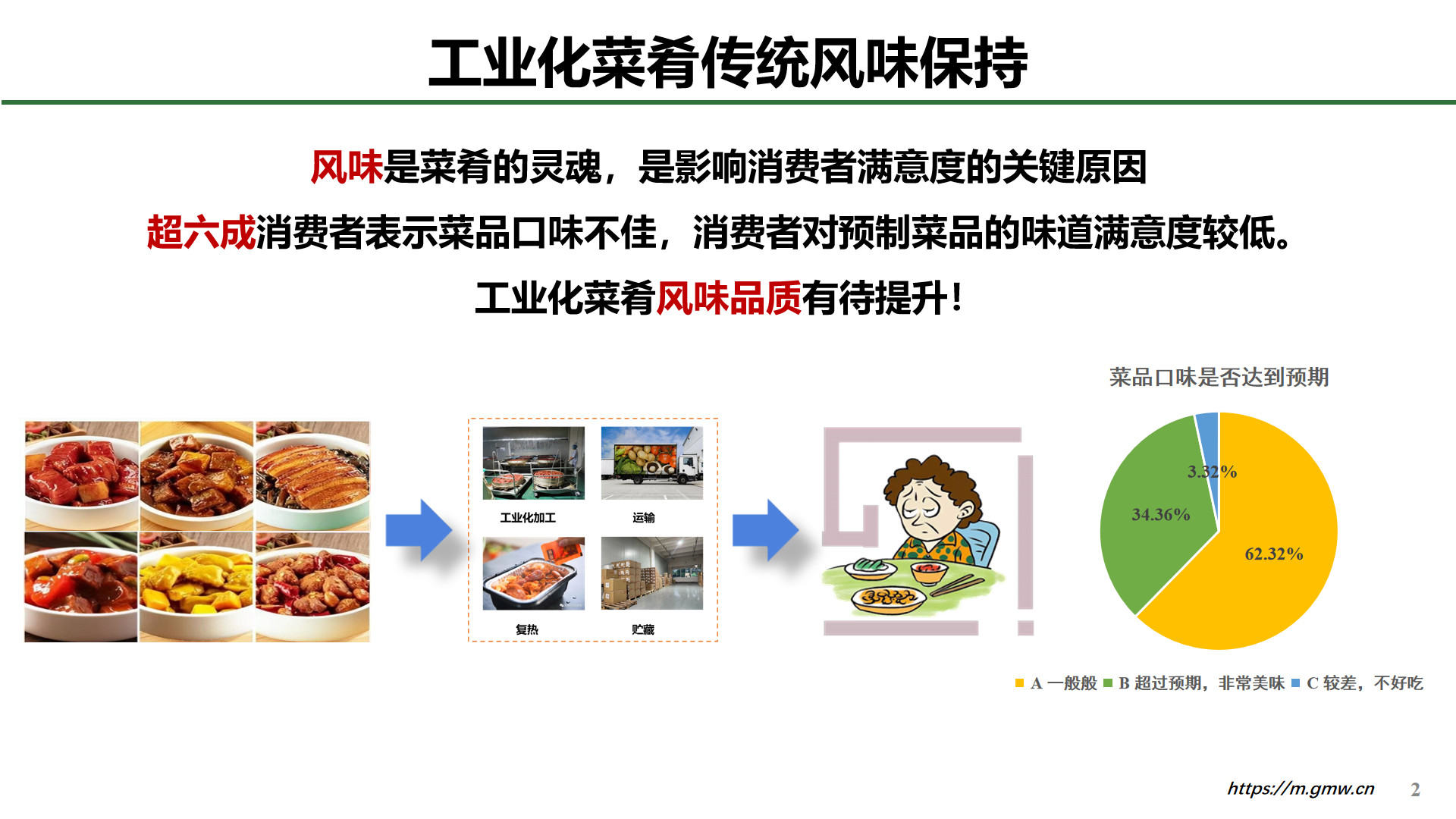 工业化菜肴传统风味保持

风味是菜肴的灵魂，是影响消费者满意度的关键原因

超六成消费者表示菜品口味不佳，消费者对预制菜品的味道满意度较低。

工业化菜肴风味品质有待提升！

工业化加工

运输

复热

贮藏

菜品口味是否达到预期

3.32%

34.36%

62.32%

A 一般般 B 超过预期，非常美味 C 较差，不好吃

https://m.gmw.cn

2